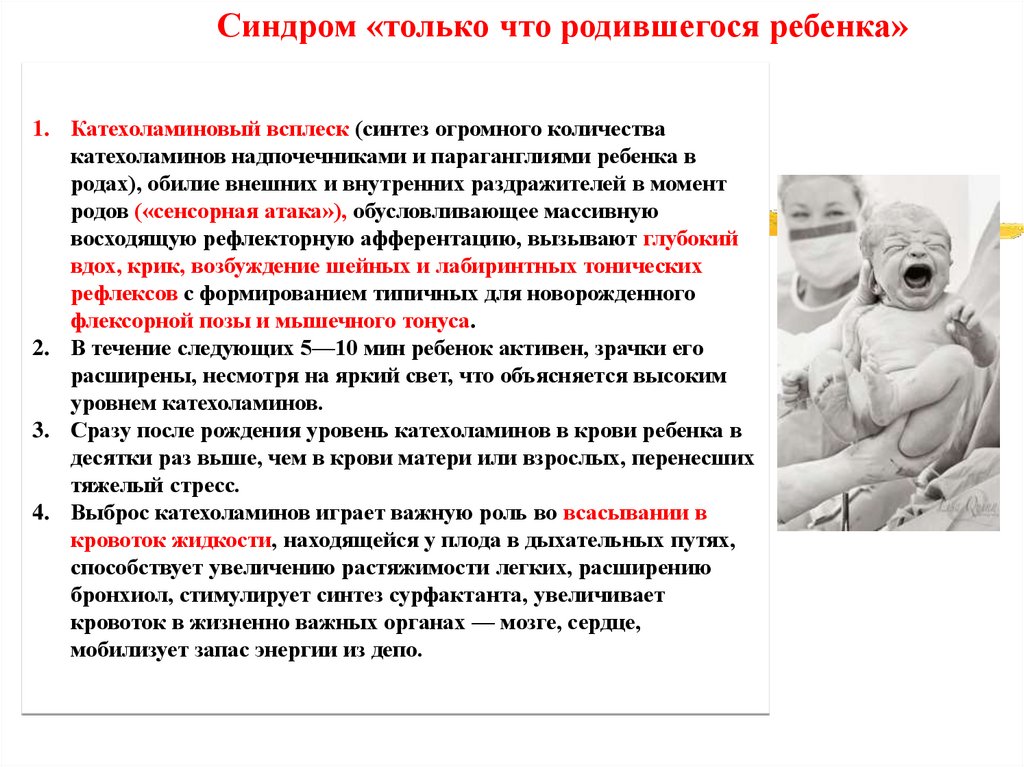 Синдром «только что родившегося ребенка»

1. Катехоламиновый всплеск (синтез огромного количества катехоламинов надпочечниками и параганглиями ребенка в родах), обилие внешних и внутренних раздражителей в момент родов («сенсорная атака»), обусловливающее массивную восходящую рефлекторную афферентацию, вызывают глубокий вдох, крик, возбуждение шейных и лабиринтных тонических рефлексов с формированием типичных для новорожденного флексорной позы и мышечного тонуса.
2. В течение следующих 5—10 мин ребенок активен, зрачки его расширены, несмотря на яркий свет, что объясняется высоким уровнем катехоламинов.
3. Сразу после рождения уровень катехоламинов в крови ребенка в десятки раз выше, чем в крови матери или взрослых, перенесших тяжелый стресс.
4. Выброс катехоламинов играет важную роль во всасывании в кровоток жидкости, находящейся у плода в дыхательных путях, способствует увеличению растяжимости легких, расширению бронхиол, стимулирует синтез сурфактанта, увеличивает кровоток в жизненно важных органах — мозге, сердце, мобилизует запас энергии из депо.